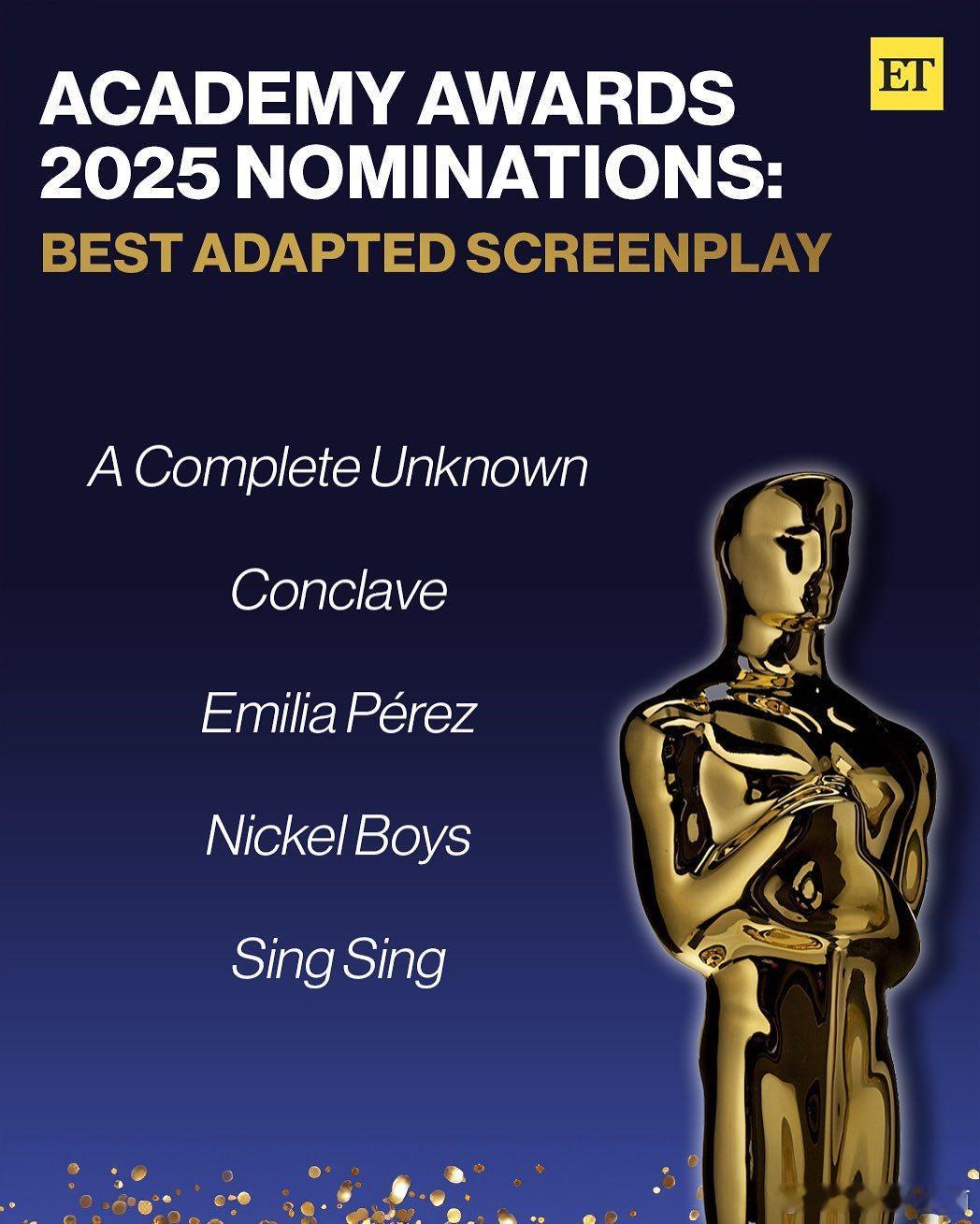 ACADEMY AWARDS 2025 NOMINATIONS:

ET

BEST ADAPTED SCREENPLAY

A Complete Unknown

Conclave

Emilia Pérez

Nickel Boys

Sing Sing